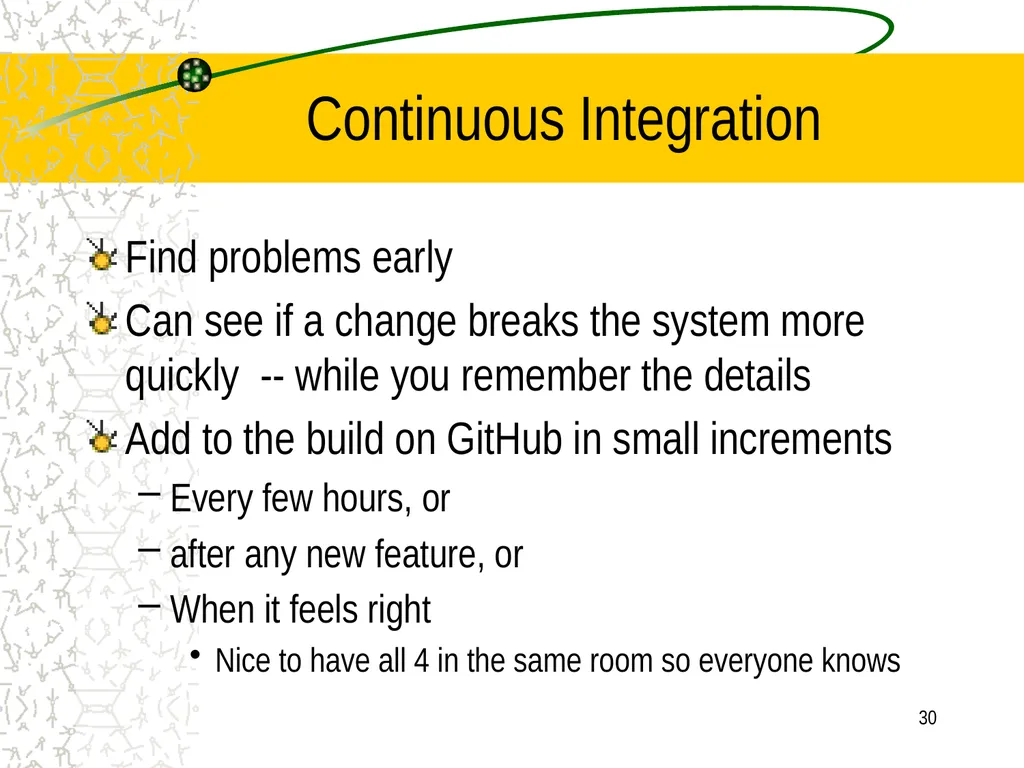 Continuous Integration

Find problems early

Can see if a change breaks the system more quickly -- while you remember the details

Add to the build on GitHub in small increments

– Every few hours, or

– after any new feature, or

– When it feels right

• Nice to have all 4 in the same room so everyone knows

30